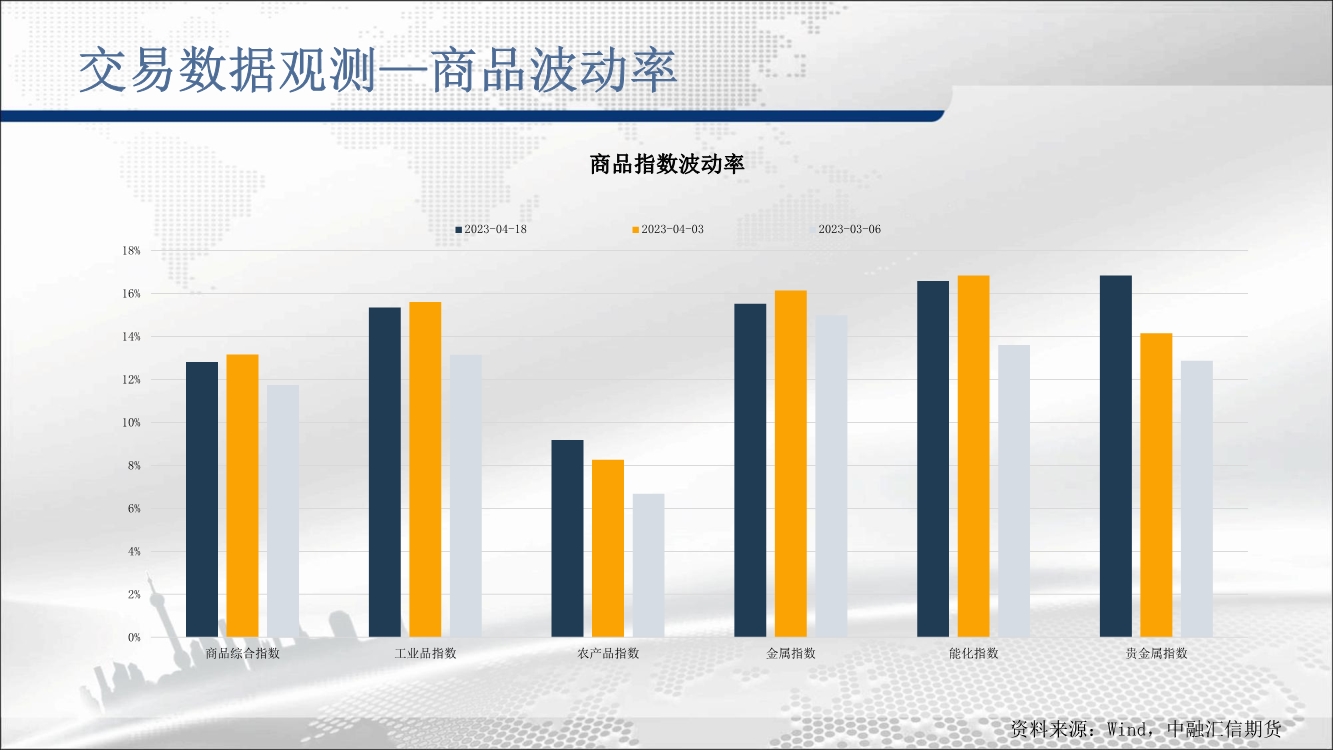 交易数据观测—商品波动率

商品指数波动率

2023-04-18　2023-04-03　2023-03-06

18%
16%
14%
12%
10%
8%
6%
4%
2%
0%

商品综合指数　工业品指数　农产品指数　金属指数　能化指数　贵金属指数

资料来源：Wind，中融汇信期货